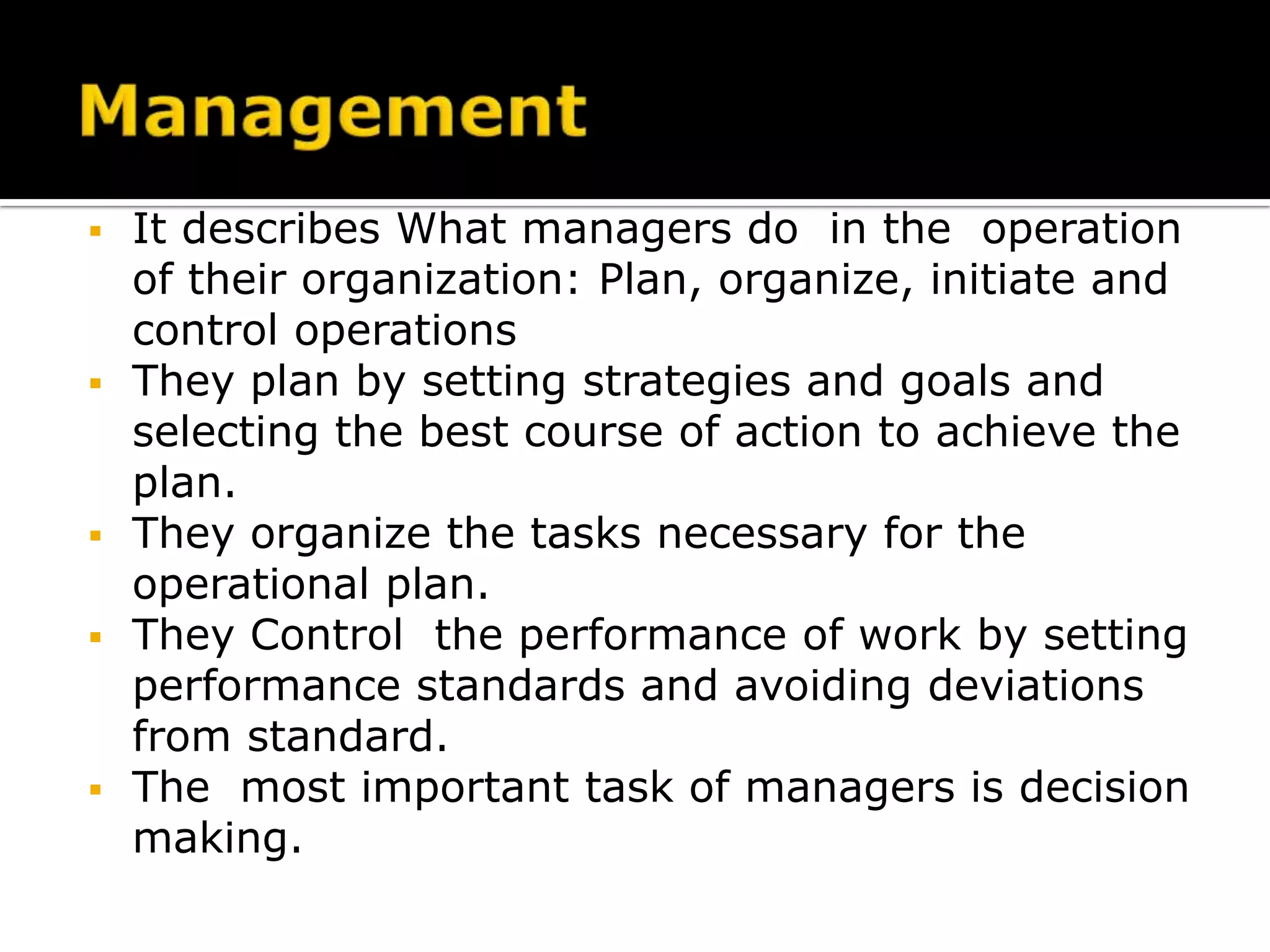 Management

▪ It describes What managers do in the operation of their organization: Plan, organize, initiate and control operations
▪ They plan by setting strategies and goals and selecting the best course of action to achieve the plan.
▪ They organize the tasks necessary for the operational plan.
▪ They Control the performance of work by setting performance standards and avoiding deviations from standard.
▪ The most important task of managers is decision making.